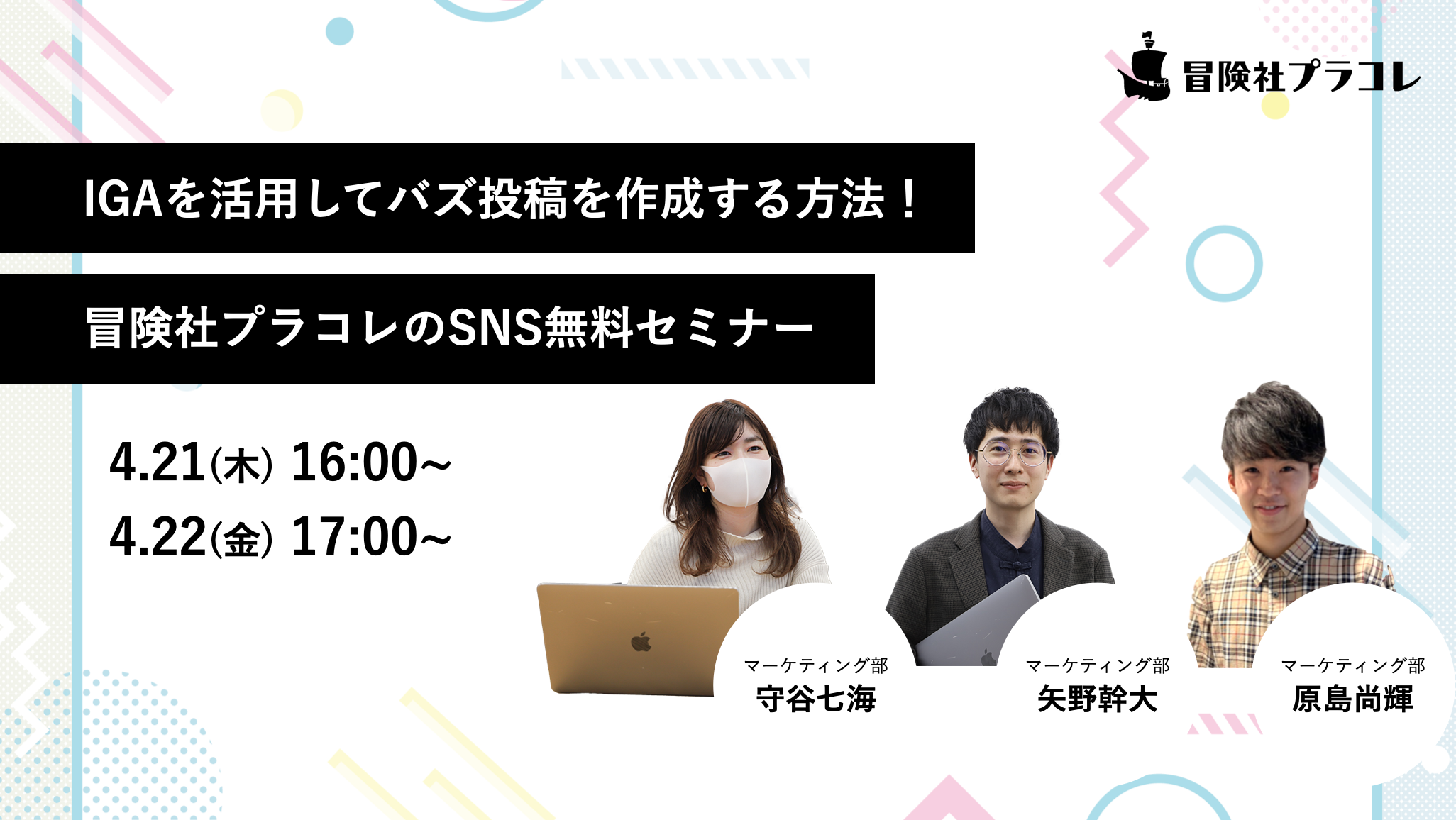 冒険社プラコレ

IGAを活用してバズ投稿を作成する方法！

冒険社プラコレのSNS無料セミナー

4.21(木) 16:00~
4.22(金) 17:00~

マーケティング部
守谷七海

マーケティング部
矢野幹大

マーケティング部
原島尚輝